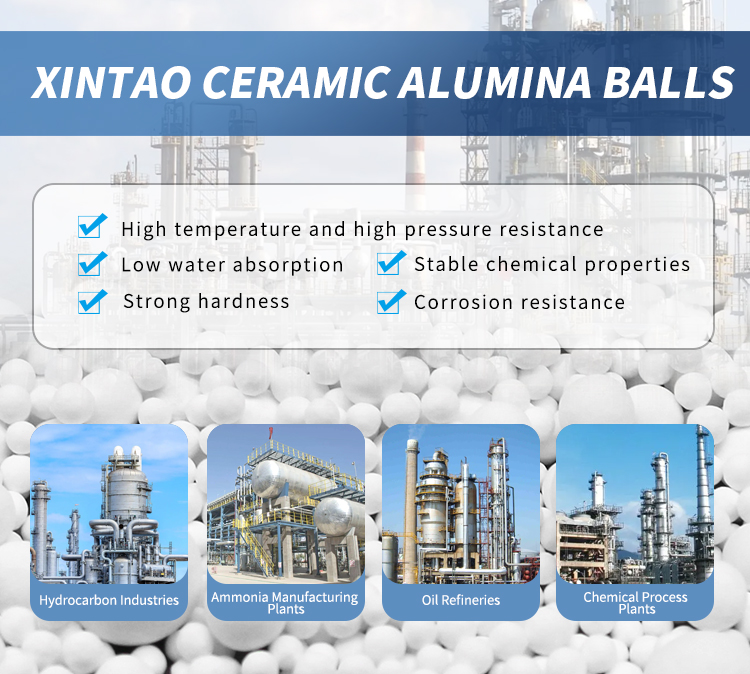 XINTAO CERAMIC ALUMINA BALLS

High temperature and high pressure resistance

Low water absorption

Stable chemical properties

Strong hardness

Corrosion resistance

Hydrocarbon Industries

Ammonia Manufacturing Plants

Oil Refineries

Chemical Process Plants